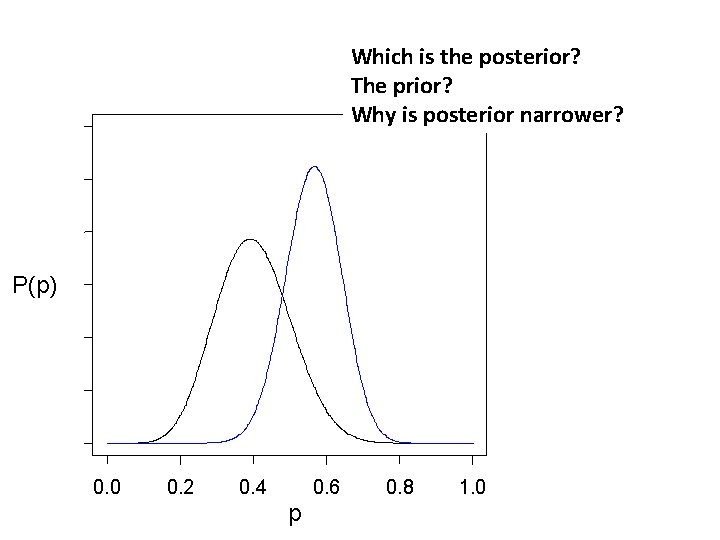 Which is the posterior?
The prior?
Why is posterior narrower?

P(p)

0.0 0.2 0.4 0.6 0.8 1.0

p